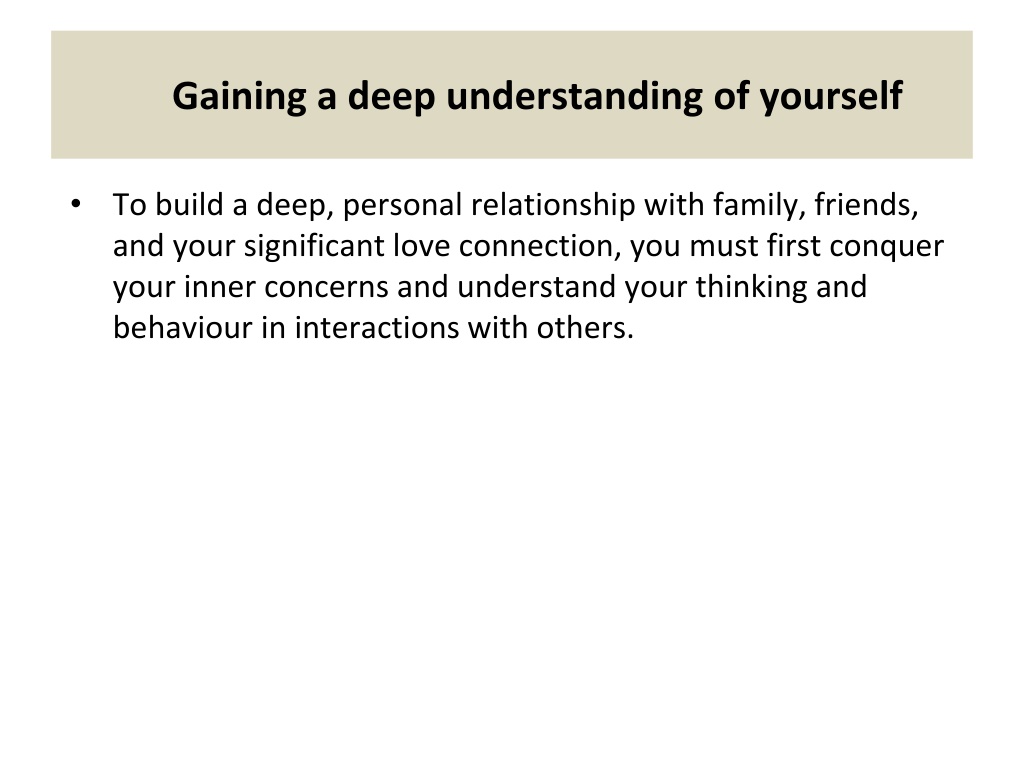 Gaining a deep understanding of yourself

• To build a deep, personal relationship with family, friends, and your significant love connection, you must first conquer your inner concerns and understand your thinking and behaviour in interactions with others.